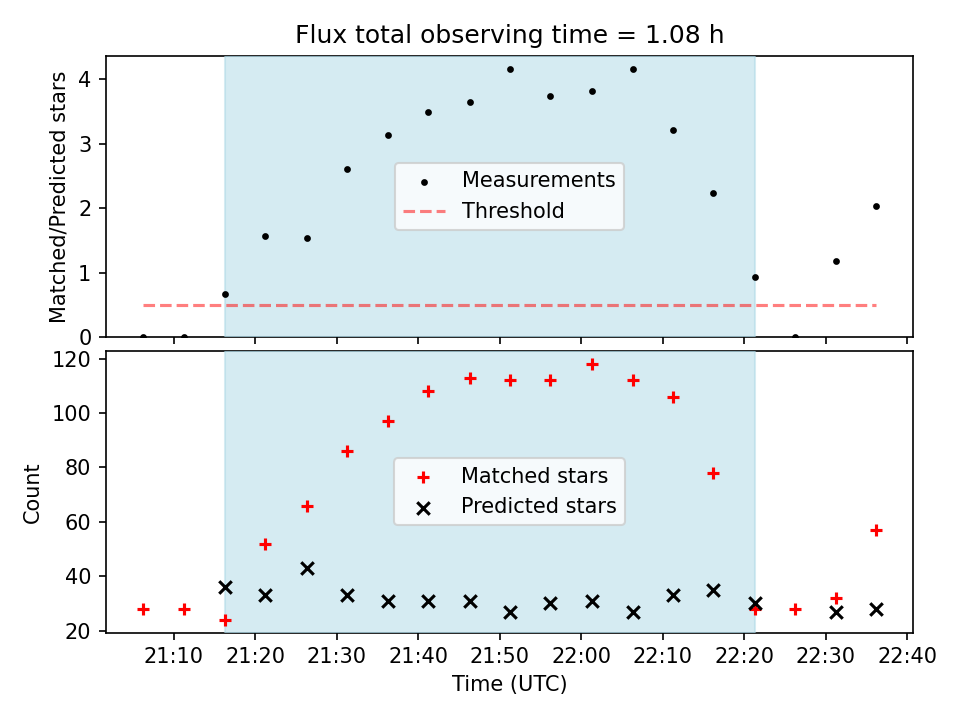 Flux total observing time = 1.08 h

Matched/Predicted stars

4
3
2
1
0

Measurements
Threshold

Count

120
100
80
60
40
20

Matched stars
Predicted stars

21:10 21:20 21:30 21:40 21:50 22:00 22:10 22:20 22:30 22:40

Time (UTC)